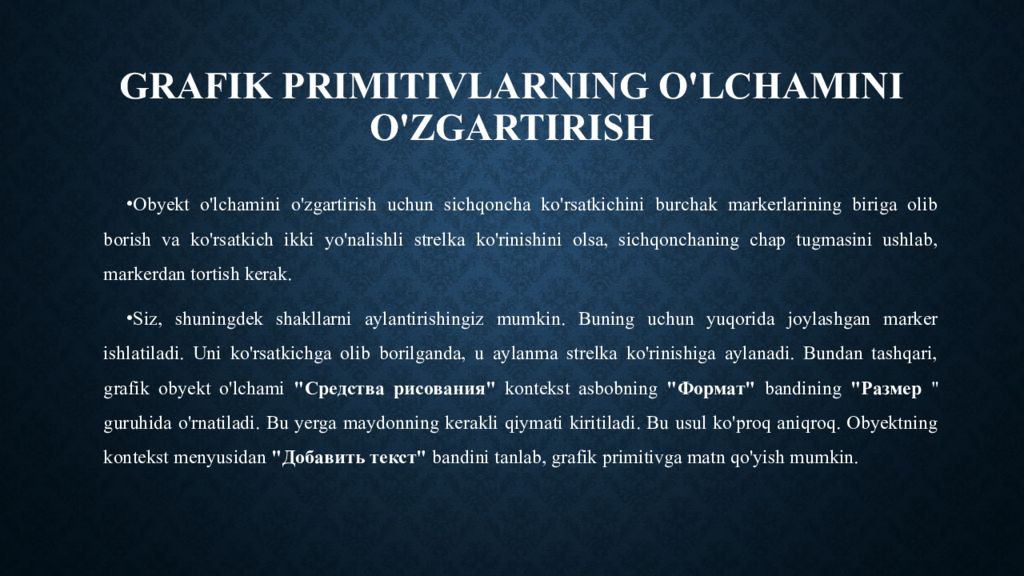 GRAFIK PRIMITIVLARNING O'LCHAMINI O'ZGARTIRISH

•Obyekt o'lchamini o'zgartirish uchun sichqoncha ko'rsatkichini burchak markerlarining biriga olib borish va ko'rsatkich ikki yo'nalishli strelka ko'rinishini olsa, sichqonchaning chap tugmasini ushlab, markerdan tortish kerak.

•Siz, shuningdek shakllarni aylantirishingiz mumkin. Buning uchun yuqorida joylashgan marker ishlatiladi. Uni ko'rsatkichga olib borilganda, u aylanma strelka ko'rinishiga aylanadi. Bundan tashqari, grafik obyekt o'lchami "Средства рисования" kontekst asbobning "Формат" bandining "Размер " guruhida o'rnatiladi. Bu yerga maydonning kerakli qiymati kiritiladi. Bu usul ko'proq aniqroq. Obyektning kontekst menyusidan "Добавить текст" bandini tanlab, grafik primitivga matn qo'yish mumkin.